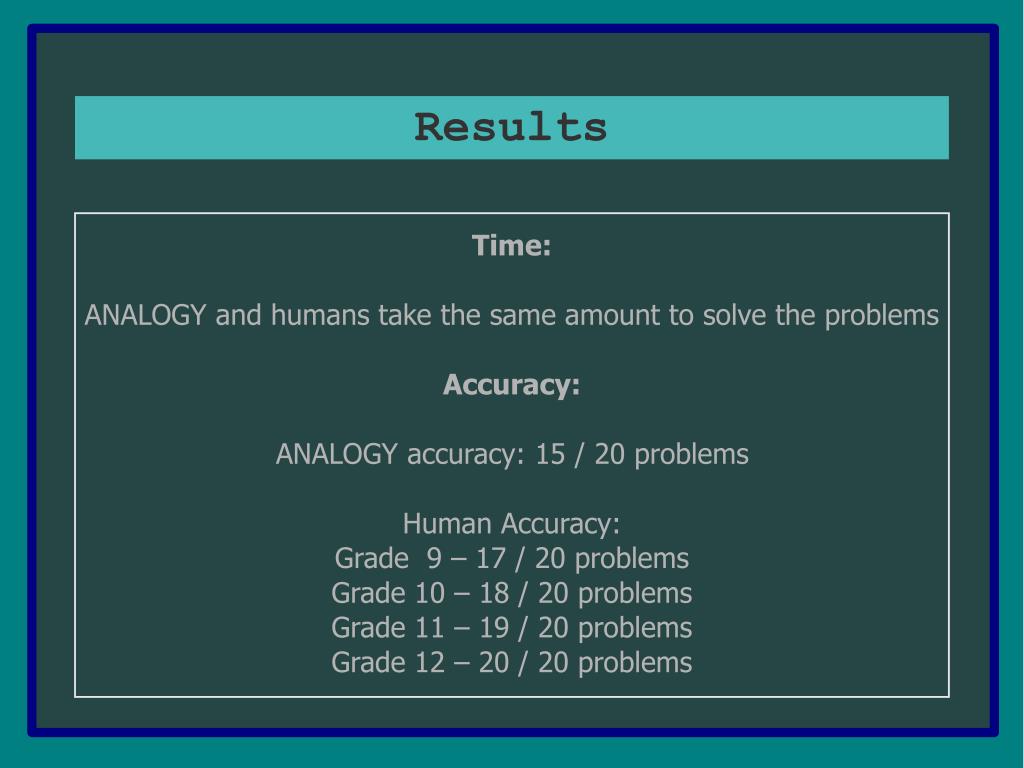 Results

Time:

ANALOGY and humans take the same amount to solve the problems

Accuracy:

ANALOGY accuracy: 15 / 20 problems

Human Accuracy:
Grade 9 – 17 / 20 problems
Grade 10 – 18 / 20 problems
Grade 11 – 19 / 20 problems
Grade 12 – 20 / 20 problems